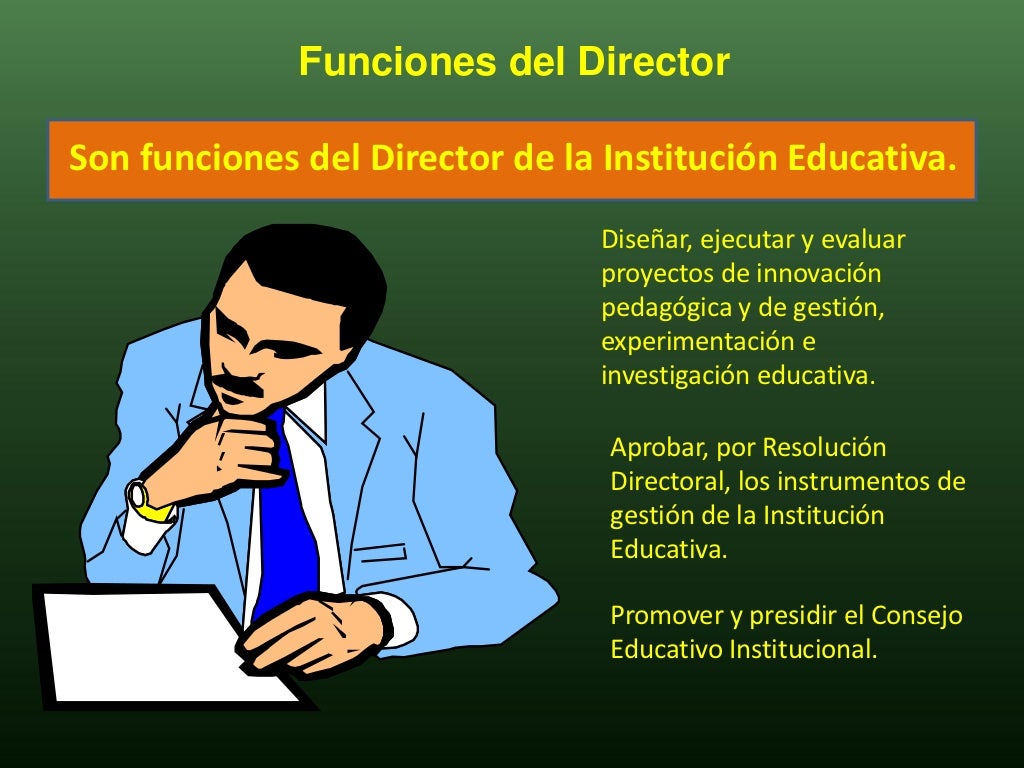 Funciones del Director

Son funciones del Director de la Institución Educativa.

Diseñar, ejecutar y evaluar proyectos de innovación pedagógica y de gestión, experimentación e investigación educativa.

Aprobar, por Resolución Directoral, los instrumentos de gestión de la Institución Educativa.

Promover y presidir el Consejo Educativo Institucional.